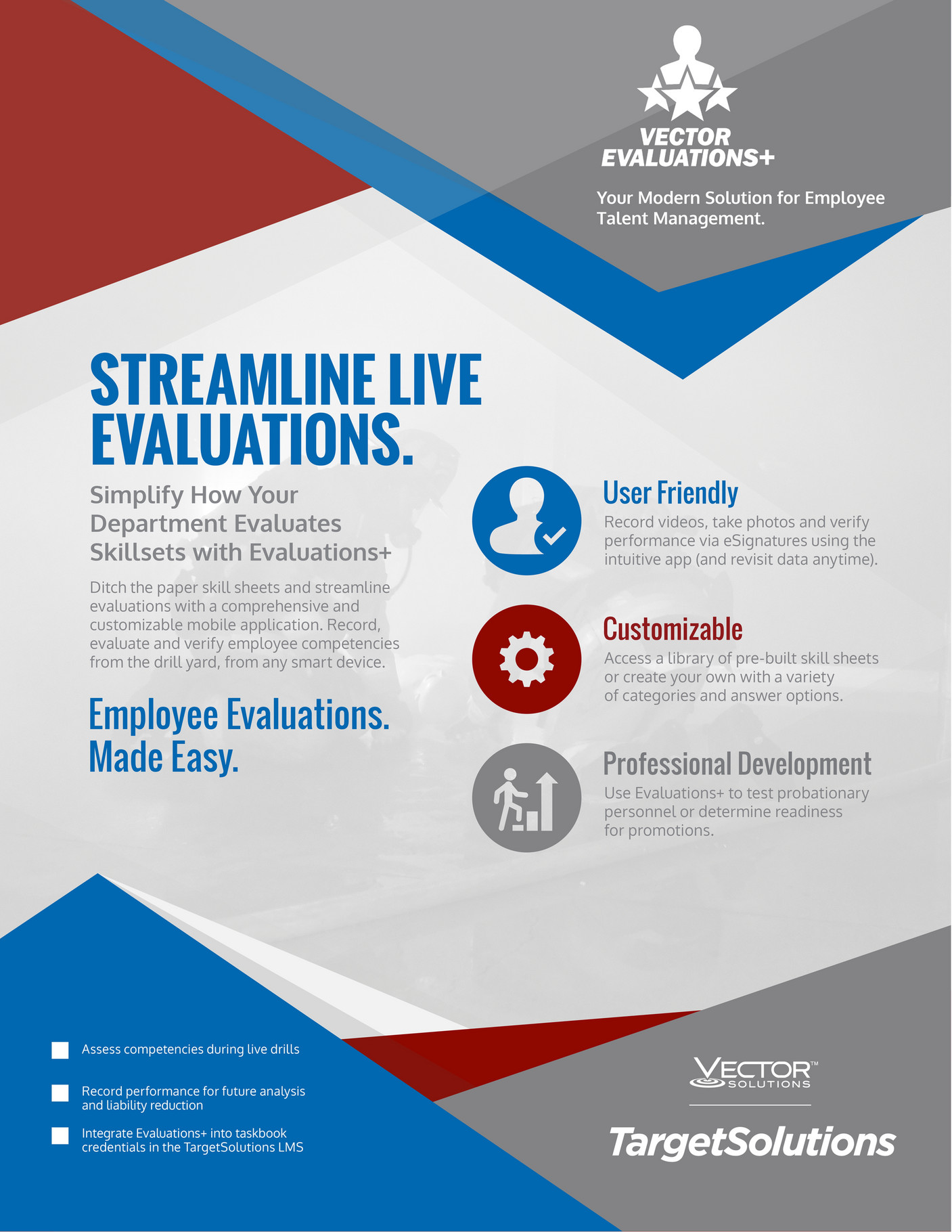 VECTOR EVALUATIONS+

Your Modern Solution for Employee Talent Management.

STREAMLINE LIVE EVALUATIONS.

Simplify How Your Department Evaluates Skillsets with Evaluations+

Ditch the paper skill sheets and streamline evaluations with a comprehensive and customizable mobile application. Record, evaluate and verify employee competencies from the drill yard, from any smart device.

Employee Evaluations. Made Easy.

User Friendly

Record videos, take photos and verify performance via eSignatures using the intuitive app (and revisit data anytime).

Customizable

Access a library of pre-built skill sheets or create your own with a variety of categories and answer options.

Professional Development

Use Evaluations+ to test probationary personnel or determine readiness for promotions.

Assess competencies during live drills

Record performance for future analysis and liability reduction

Integrate Evaluations+ into taskbook credentials in the TargetSolutions LMS

VECTOR™ SOLUTIONS

TargetSolutions